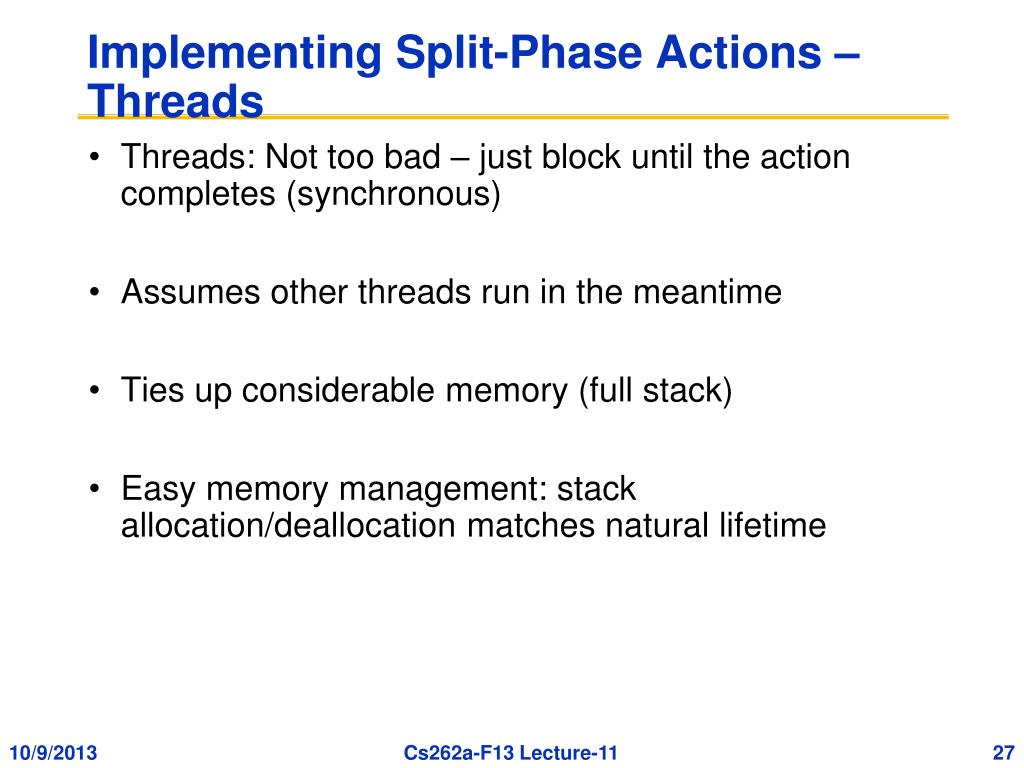 Implementing Split-Phase Actions – Threads

• Threads: Not too bad – just block until the action completes (synchronous)

• Assumes other threads run in the meantime

• Ties up considerable memory (full stack)

• Easy memory management: stack allocation/deallocation matches natural lifetime

10/9/2013

Cs262a-F13 Lecture-11

27